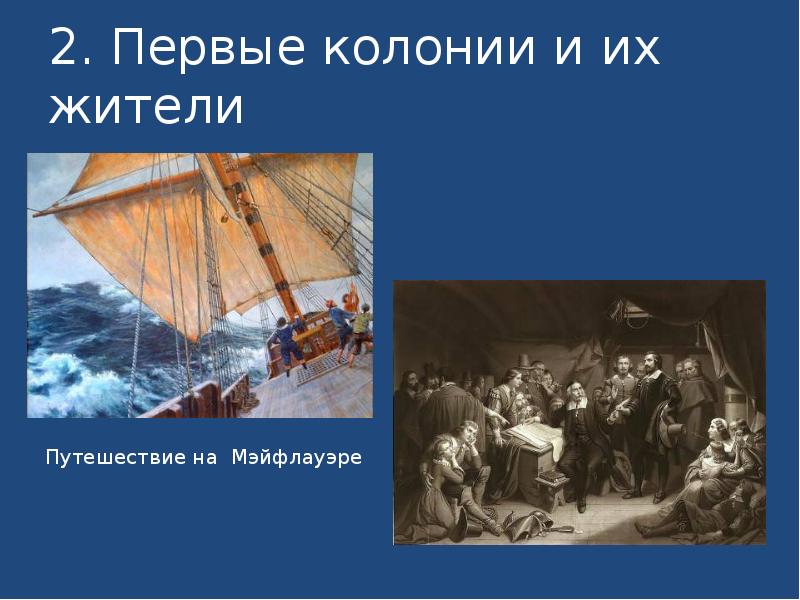 2. Первые колонии и их жители

Путешествие на Мэйфлауэре